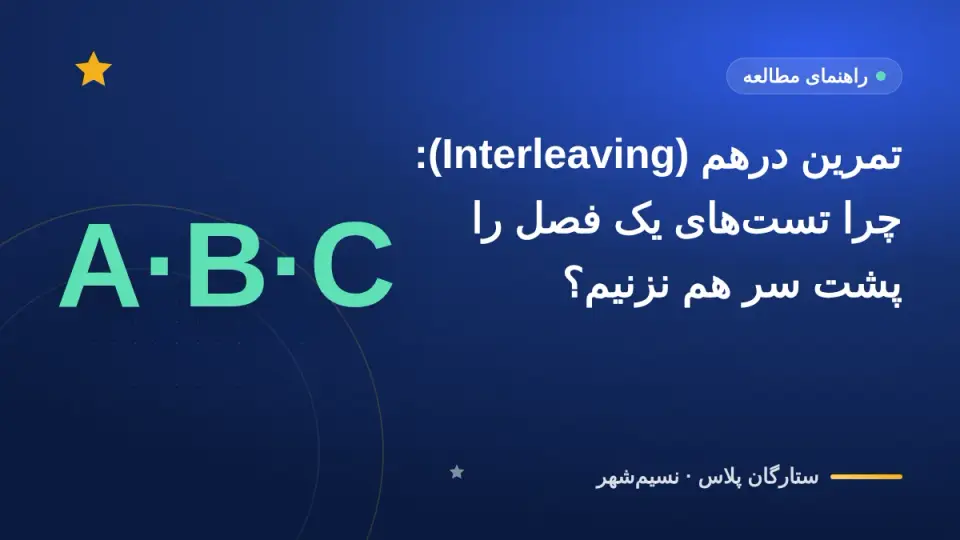 راهنمای مطالعه

تمرین درهم (Interleaving): چرا تست‌های یک فصل را پشت سر هم نزنیم؟

A·B·C

ستارگان پلاس · نسیم‌شهر